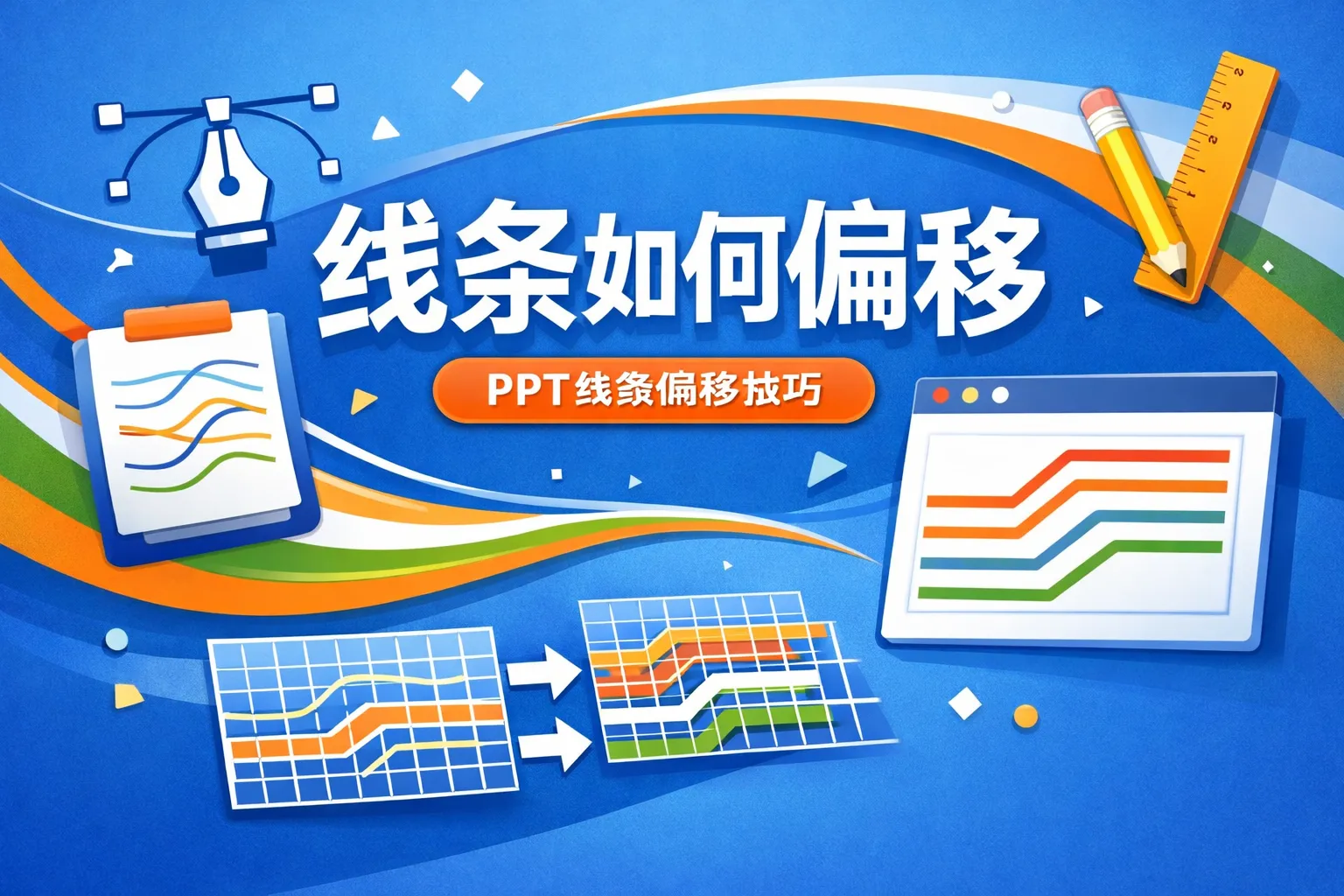 线条如何偏移

PPT线条偏移技巧